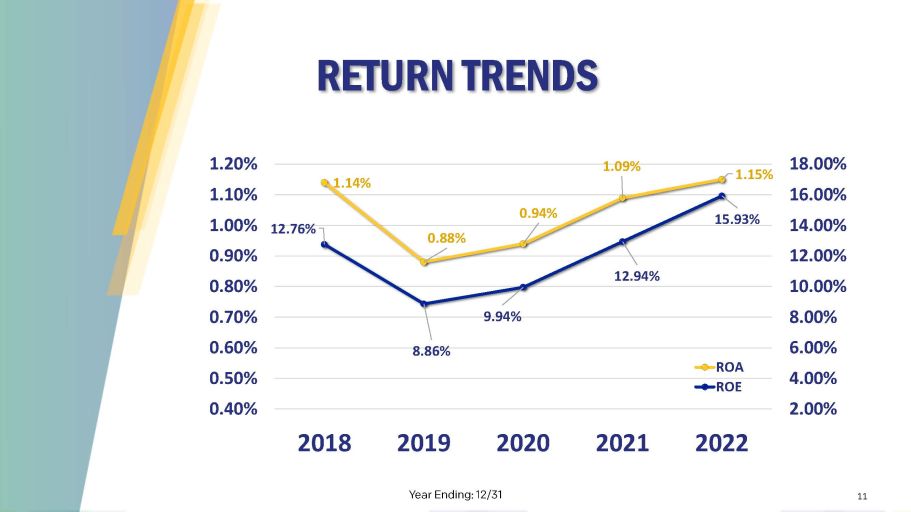 RETURN TRENDS

1.20%
1.10%
1.00%
0.90%
0.80%
0.70%
0.60%
0.50%
0.40%

18.00%
16.00%
14.00%
12.00%
10.00%
8.00%
6.00%
4.00%
2.00%

1.14%
0.88%
0.94%
1.09%
1.15%

12.76%
8.86%
9.94%
12.94%
15.93%

ROA
ROE

2018
2019
2020
2021
2022

Year Ending: 12/31

11